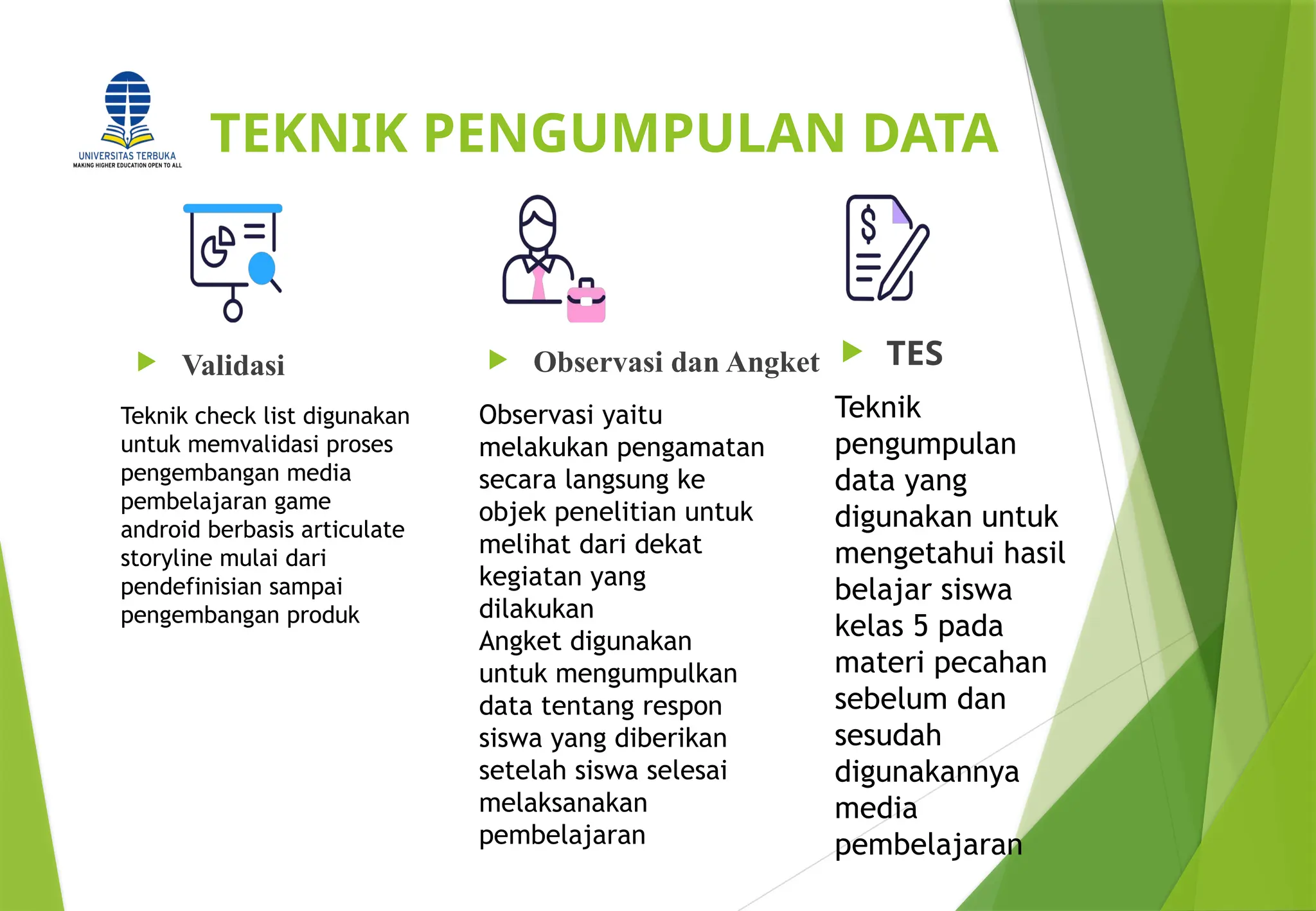 UNIVERSITAS TERBUKA
MAKING HIGHER EDUCATION OPEN TO ALL

TEKNIK PENGUMPULAN DATA

Validasi

Teknik check list digunakan untuk memvalidasi proses pengembangan media pembelajaran game android berbasis articulate storyline mulai dari pendefinisian sampai pengembangan produk

Observasi dan Angket

Observasi yaitu melakukan pengamatan secara langsung ke objek penelitian untuk melihat dari dekat kegiatan yang dilakukan
Angket digunakan untuk mengumpulkan data tentang respon siswa yang diberikan setelah siswa selesai melaksanakan pembelajaran

TES

Teknik pengumpulan data yang digunakan untuk mengetahui hasil belajar siswa kelas 5 pada materi pecahan sebelum dan sesudah digunakannya media pembelajaran